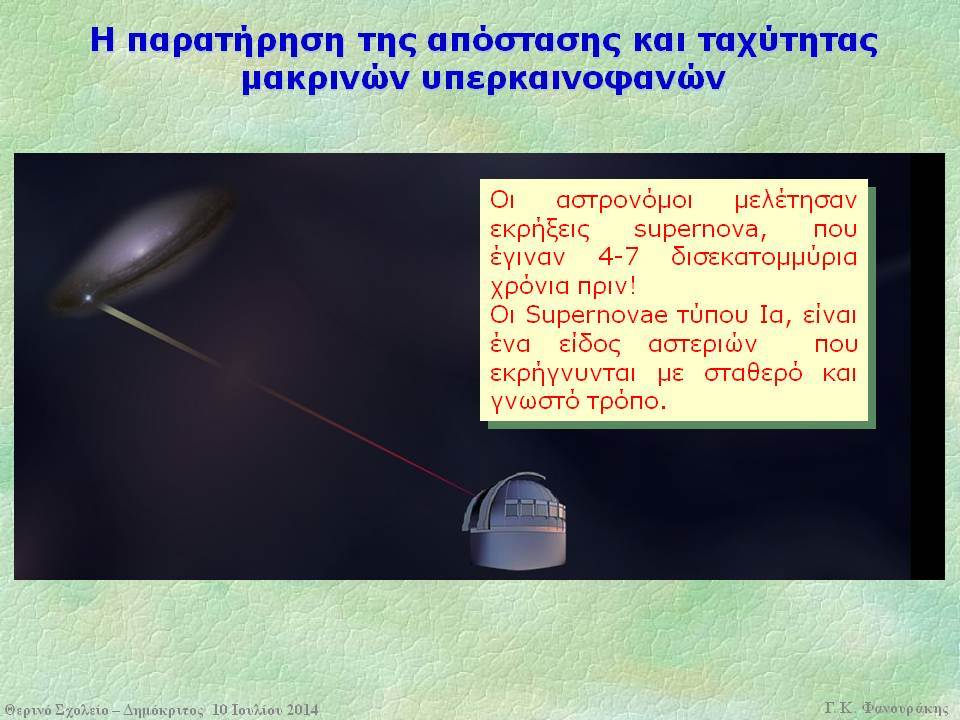 Η παρατήρηση της απόστασης και ταχύτητας μακρινών υπερκαινοφανών

Οι αστρονόμοι μελέτησαν εκρήξεις supernova, που έγιναν 4-7 δισεκατομμύρια χρόνια πριν!
Οι Supernovae τύπου Ια, είναι ένα είδος αστεριών που εκρήγνυνται με σταθερό και γνωστό τρόπο.

Θερινό Σχολείο – Δημόκριτος 10 Ιουλίου 2014

Γ.Κ. Φανουράκης